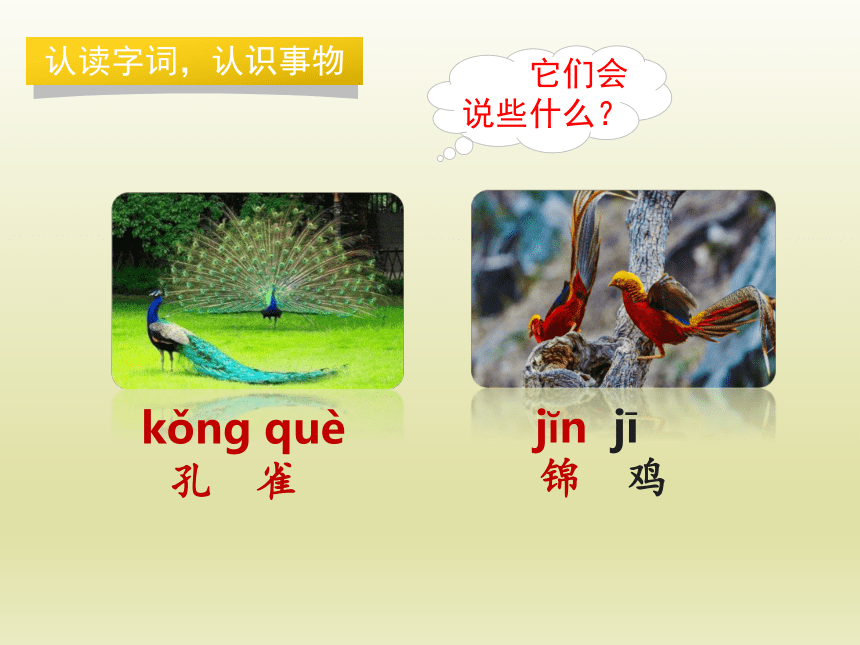 认读字词，认识事物

它们会说些什么？

kǒng què
孔 雀

jǐn jī
锦 鸡